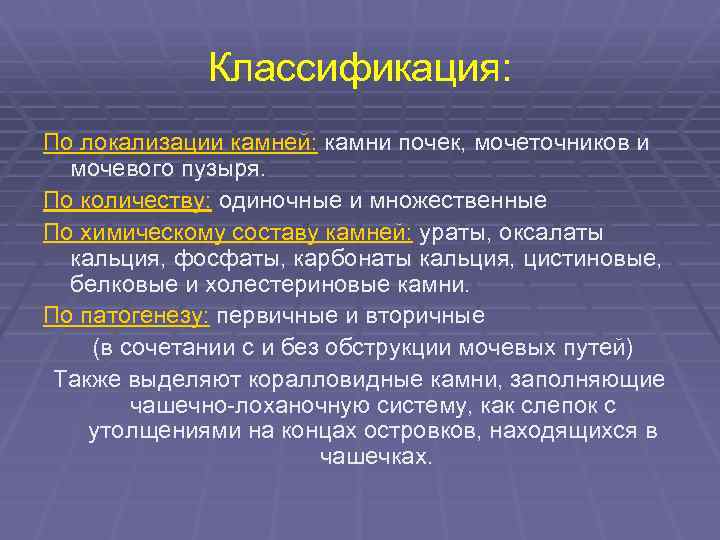 Классификация:

По локализации камней: камни почек, мочеточников и мочевого пузыря.

По количеству: одиночные и множественные

По химическому составу камней: ураты, оксалаты кальция, фосфаты, карбонаты кальция, цистиновые, белковые и холестериновые камни.

По патогенезу: первичные и вторичные

(в сочетании с и без обструкции мочевых путей)

Также выделяют коралловидные камни, заполняющие чашечно-лоханочную систему, как слепок с утолщениями на концах островков, находящихся в чашечках.